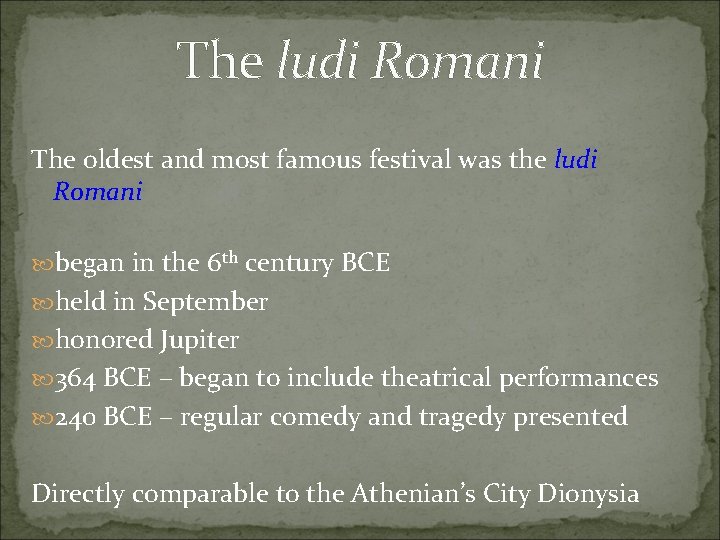 The ludi Romani

The oldest and most famous festival was the ludi Romani

began in the 6th century BCE
held in September
honored Jupiter
364 BCE – began to include theatrical performances
240 BCE – regular comedy and tragedy presented

Directly comparable to the Athenian's City Dionysia